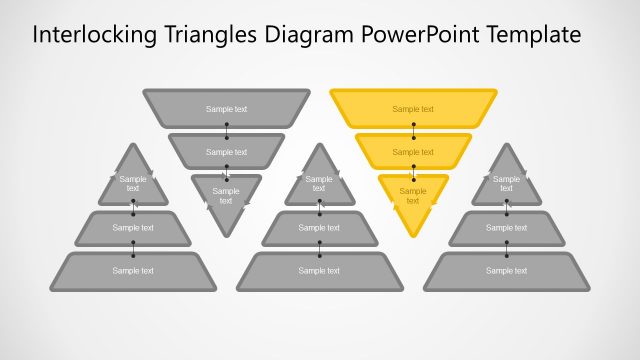 Interlocking Triangles Diagram PowerPoint Template

Sample text

Sample text

Sample text

Sample text

Sample text

Sample text

Sample text

Sample text

Sample text

Sample text

Sample text

Sample text

Sample text

Sample text

Sample text